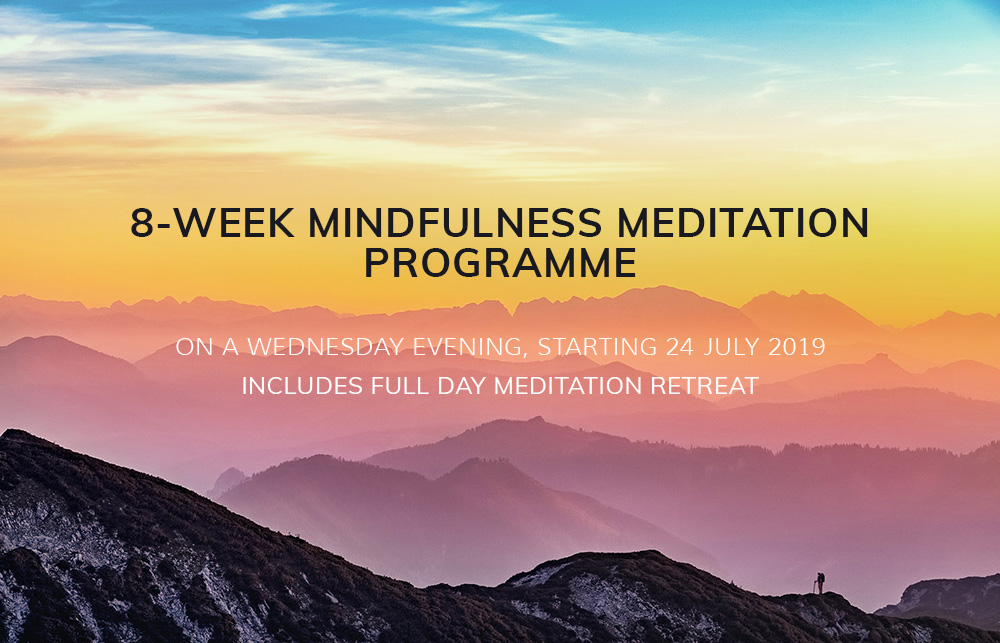 8-WEEK MINDFULNESS MEDITATION PROGRAMME

ON A WEDNESDAY EVENING, STARTING 24 JULY 2019
INCLUDES FULL DAY MEDITATION RETREAT